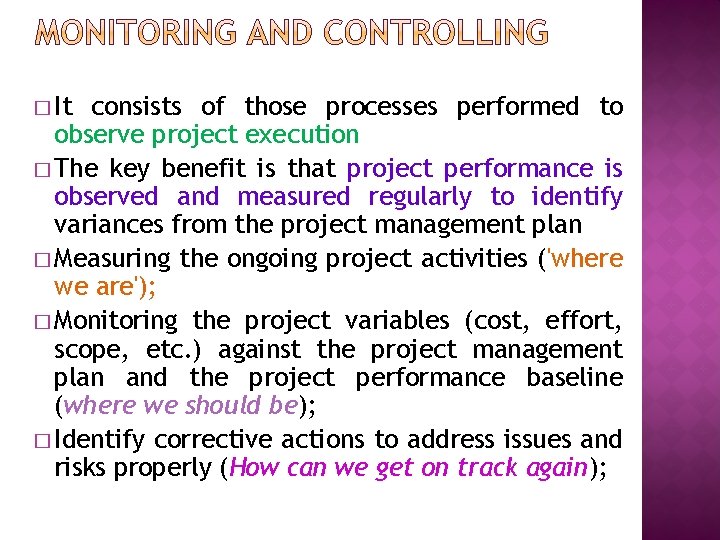 MONITORING AND CONTROLLING

□ It consists of those processes performed to observe project execution

□ The key benefit is that project performance is observed and measured regularly to identify variances from the project management plan

□ Measuring the ongoing project activities ('where we are');

□ Monitoring the project variables (cost, effort, scope, etc.) against the project management plan and the project performance baseline (where we should be);

□ Identify corrective actions to address issues and risks properly (How can we get on track again);